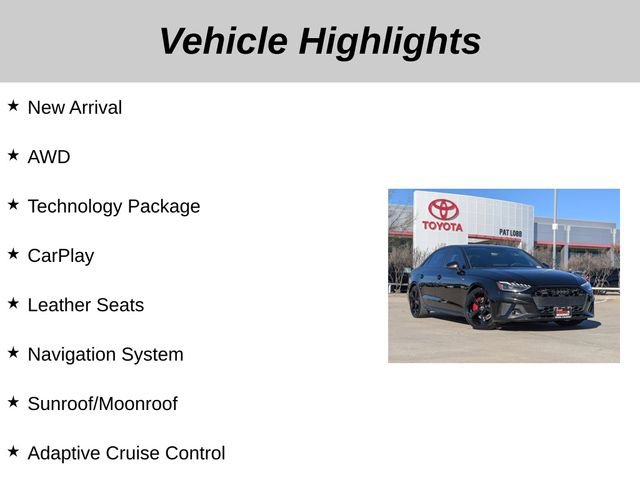 Vehicle Highlights

★ New Arrival

★ AWD

★ Technology Package

★ CarPlay

★ Leather Seats

★ Navigation System

★ Sunroof/Moonroof

★ Adaptive Cruise Control

TOYOTA

PAT LOBB